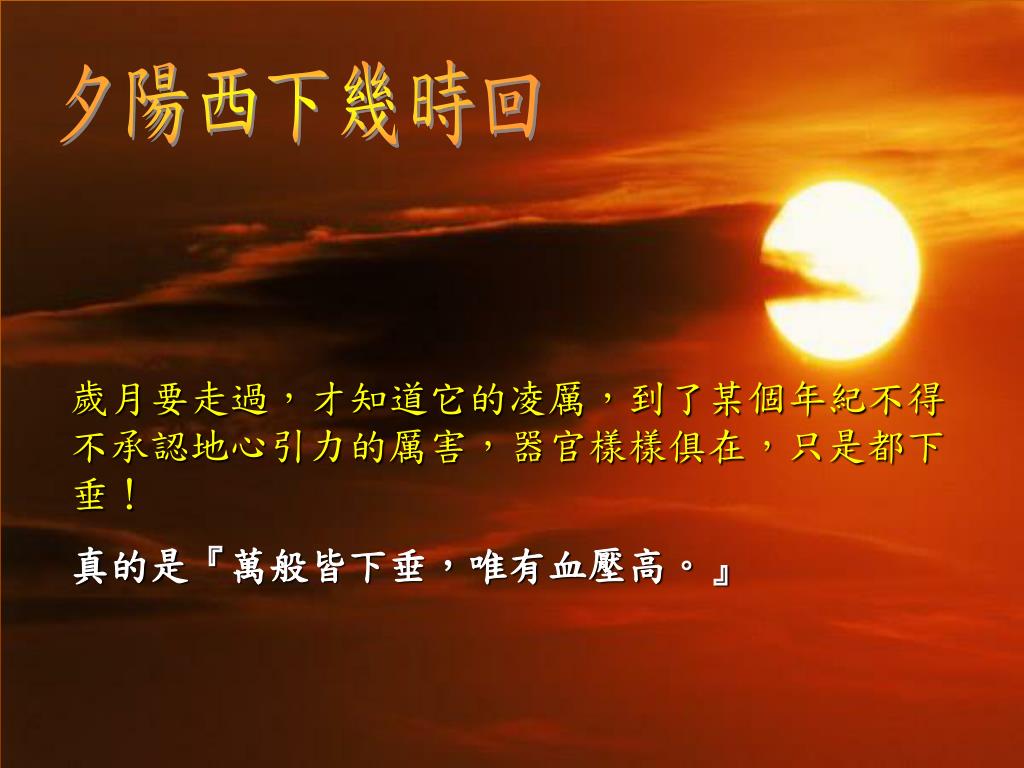 夕陽西下幾時回

歲月要走過，才知道它的凌厲，到了某個年紀不得不承認地心引力的厲害，器官樣樣俱在，只是都下垂！

真的是『萬般皆下垂，唯有血壓高。』